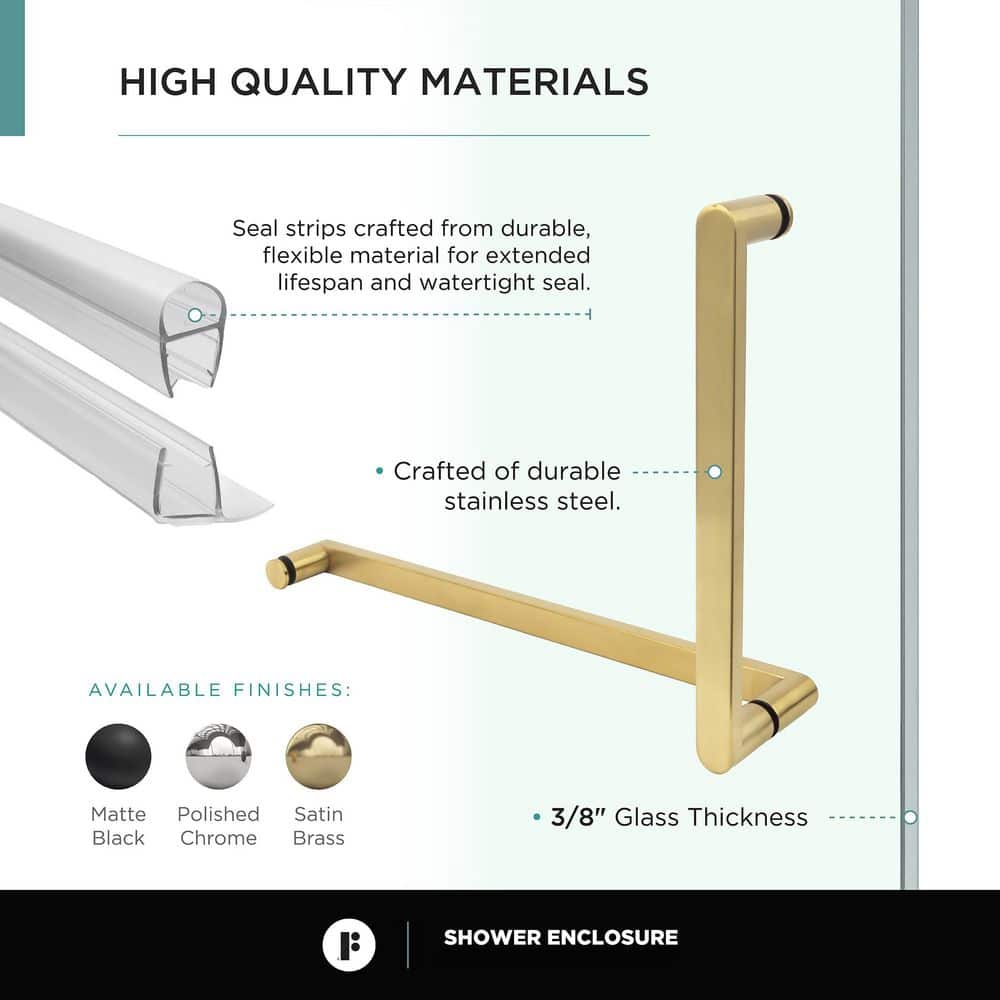 HIGH QUALITY MATERIALS

Seal strips crafted from durable, flexible material for extended lifespan and watertight seal.

• Crafted of durable stainless steel.

AVAILABLE FINISHES:

Matte Black

Polished Chrome

Satin Brass

• 3/8" Glass Thickness

SHOWER ENCLOSURE